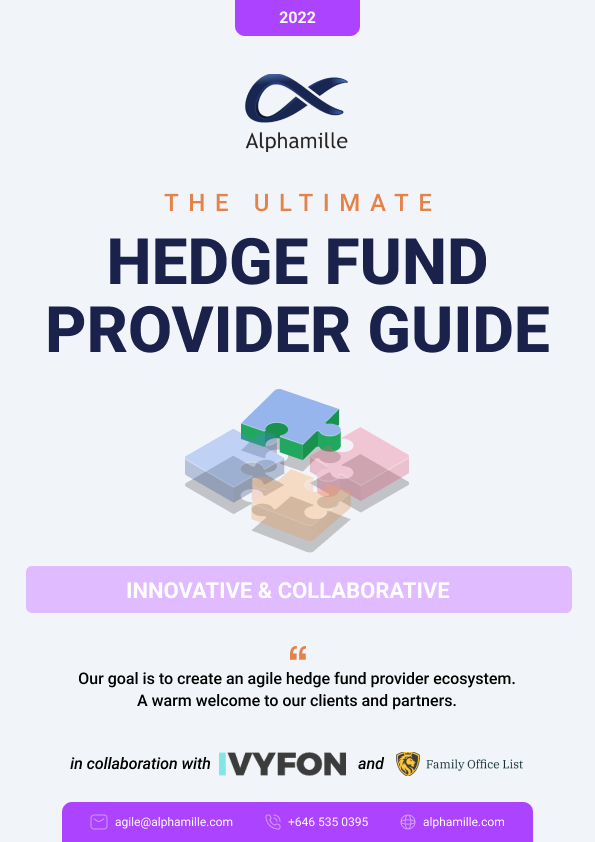 2022

Alphamille

THE ULTIMATE

HEDGE FUND PROVIDER GUIDE

INNOVATIVE & COLLABORATIVE

“

Our goal is to create an agile hedge fund provider ecosystem. A warm welcome to our clients and partners.

in collaboration with IVYFON and Family Office List

agile@alphamille.com +646 535 0395 alphamille.com